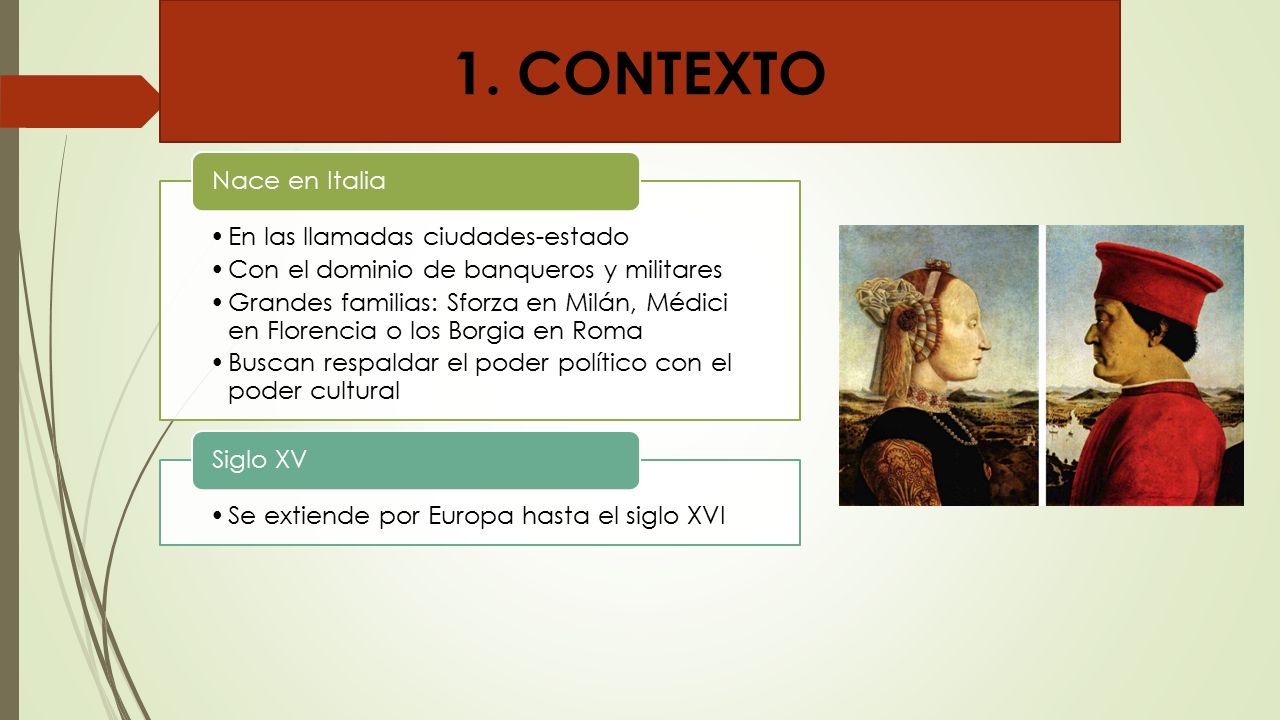 1. CONTEXTO

Nace en Italia

• En las llamadas ciudades-estado
• Con el dominio de banqueros y militares
• Grandes familias: Sforza en Milán, Médici en Florencia o los Borgia en Roma
• Buscan respaldar el poder político con el poder cultural

Siglo XV

• Se extiende por Europa hasta el siglo XVI